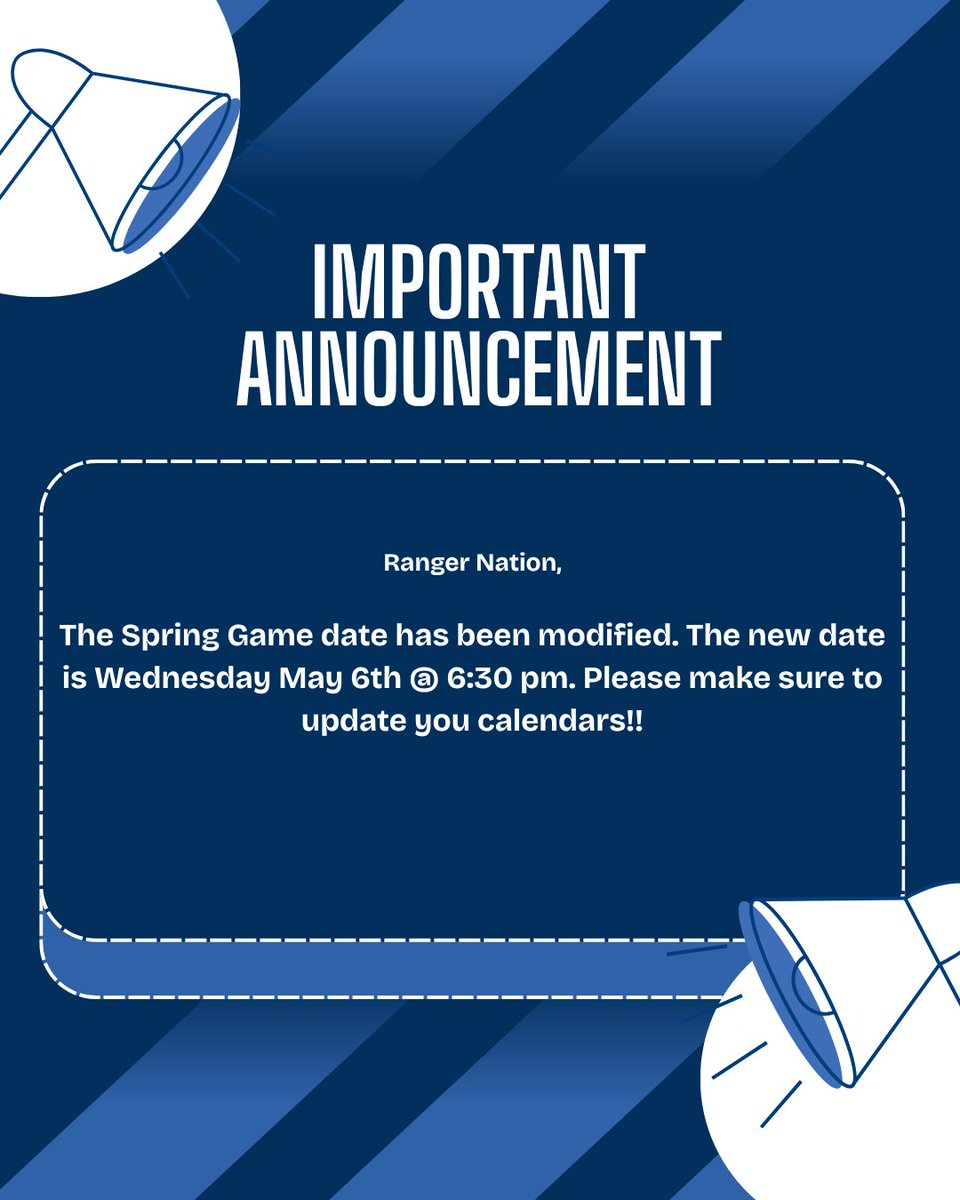 IMPORTANT ANNOUNCEMENT

Ranger Nation,

The Spring Game date has been modified. The new date is Wednesday May 6th @ 6:30 pm. Please make sure to update you calendars!!